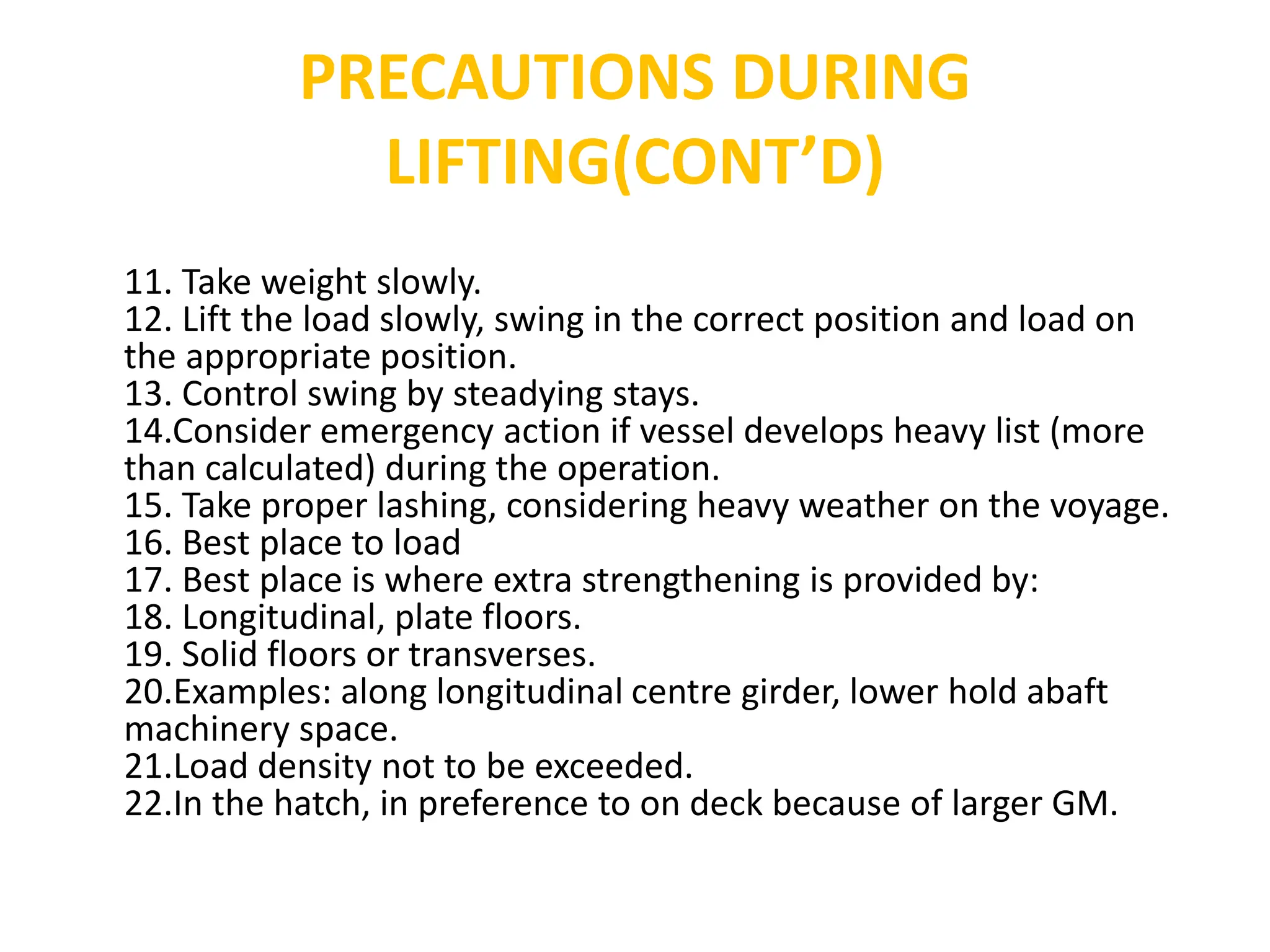 PRECAUTIONS DURING LIFTING(CONT’D)

11. Take weight slowly.
12. Lift the load slowly, swing in the correct position and load on the appropriate position.
13. Control swing by steadying stays.
14.Consider emergency action if vessel develops heavy list (more than calculated) during the operation.
15. Take proper lashing, considering heavy weather on the voyage.
16. Best place to load
17. Best place is where extra strengthening is provided by:
18. Longitudinal, plate floors.
19. Solid floors or transverses.
20.Examples: along longitudinal centre girder, lower hold abaft machinery space.
21.Load density not to be exceeded.
22.In the hatch, in preference to on deck because of larger GM.